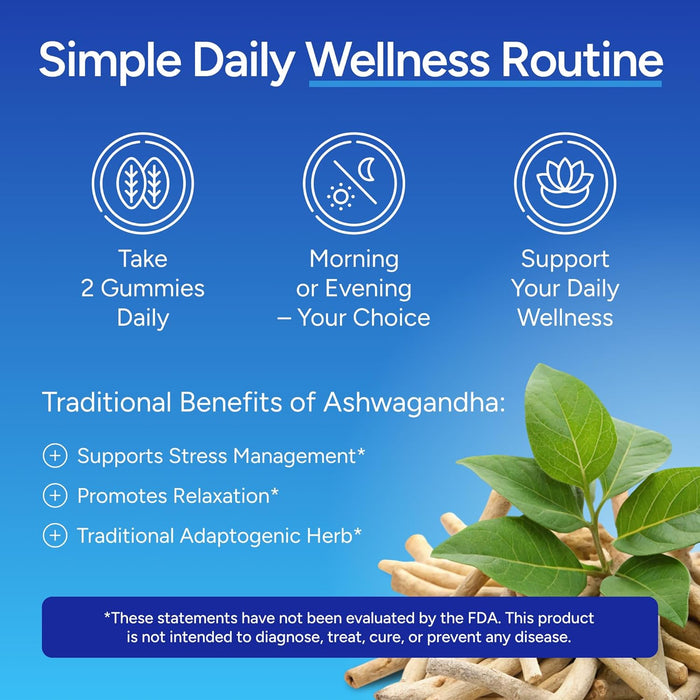 Simple Daily Wellness Routine

Take 2 Gummies Daily

Morning or Evening – Your Choice

Support Your Daily Wellness

Traditional Benefits of Ashwagandha:

Supports Stress Management*

Promotes Relaxation*

Traditional Adaptogenic Herb*

*These statements have not been evaluated by the FDA. This product is not intended to diagnose, treat, cure, or prevent any disease.